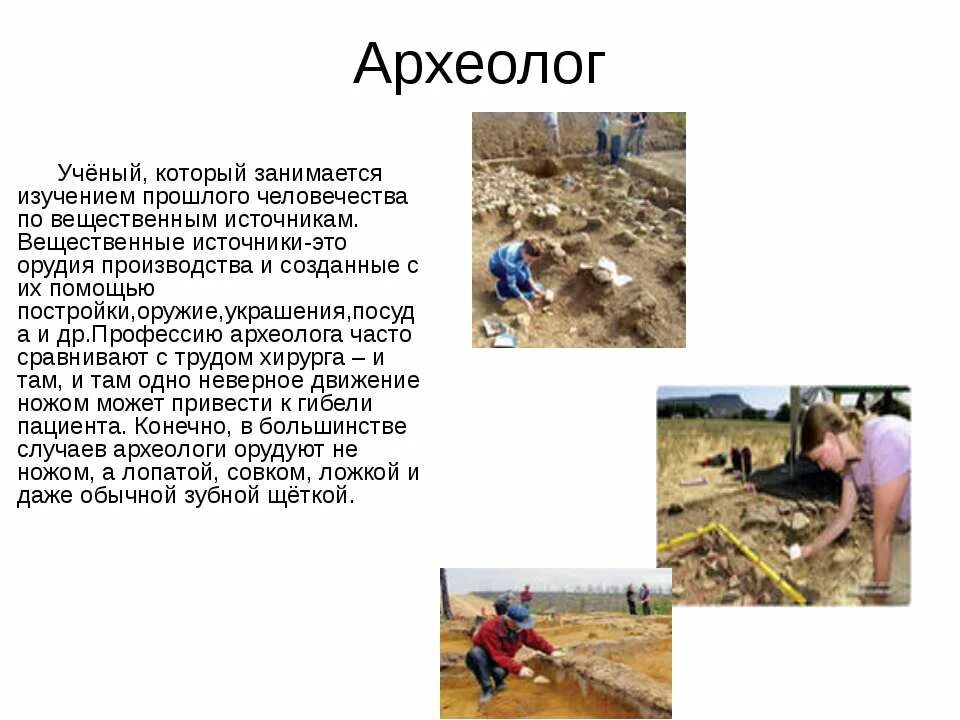 Археолог

Учёный, который занимается изучением прошлого человечества по вещественным источникам. Вещественные источники-это орудия производства и созданные с их помощью постройки,оружие,украшения,посуда и др.Профессию археолога часто сравнивают с трудом хирурга – и там, и там одно неверное движение ножом может привести к гибели пациента. Конечно, в большинстве случаев археологи орудуют не ножом, а лопатой, совком, ложкой и даже обычной зубной щёткой.